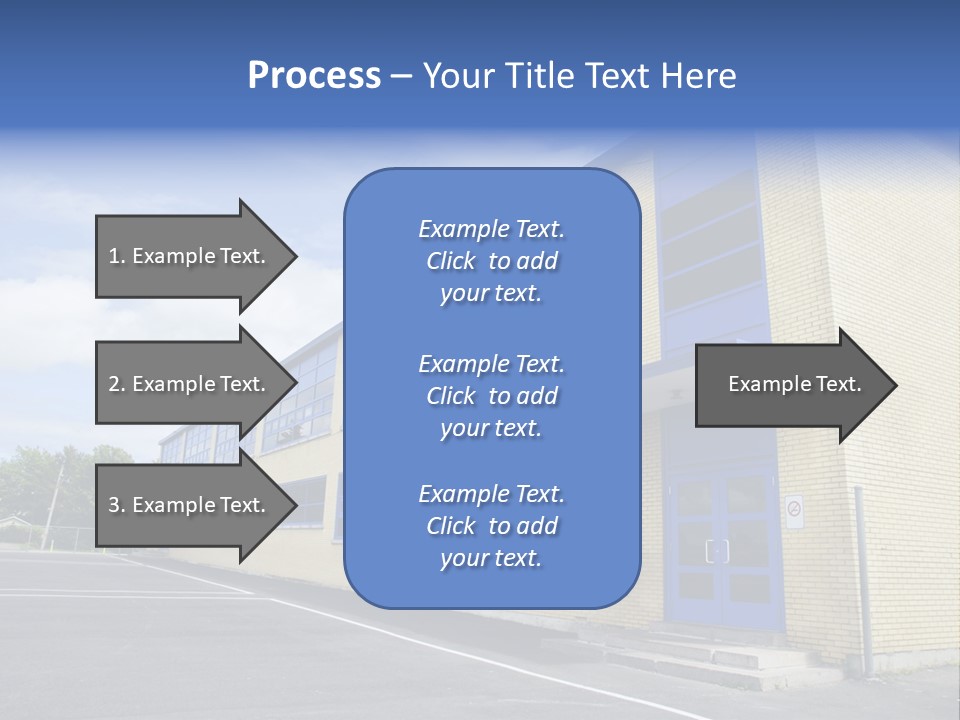 Process – Your Title Text Here

1. Example Text.

2. Example Text.

3. Example Text.

Example Text. Click to add your text.

Example Text. Click to add your text.

Example Text. Click to add your text.

Example Text.